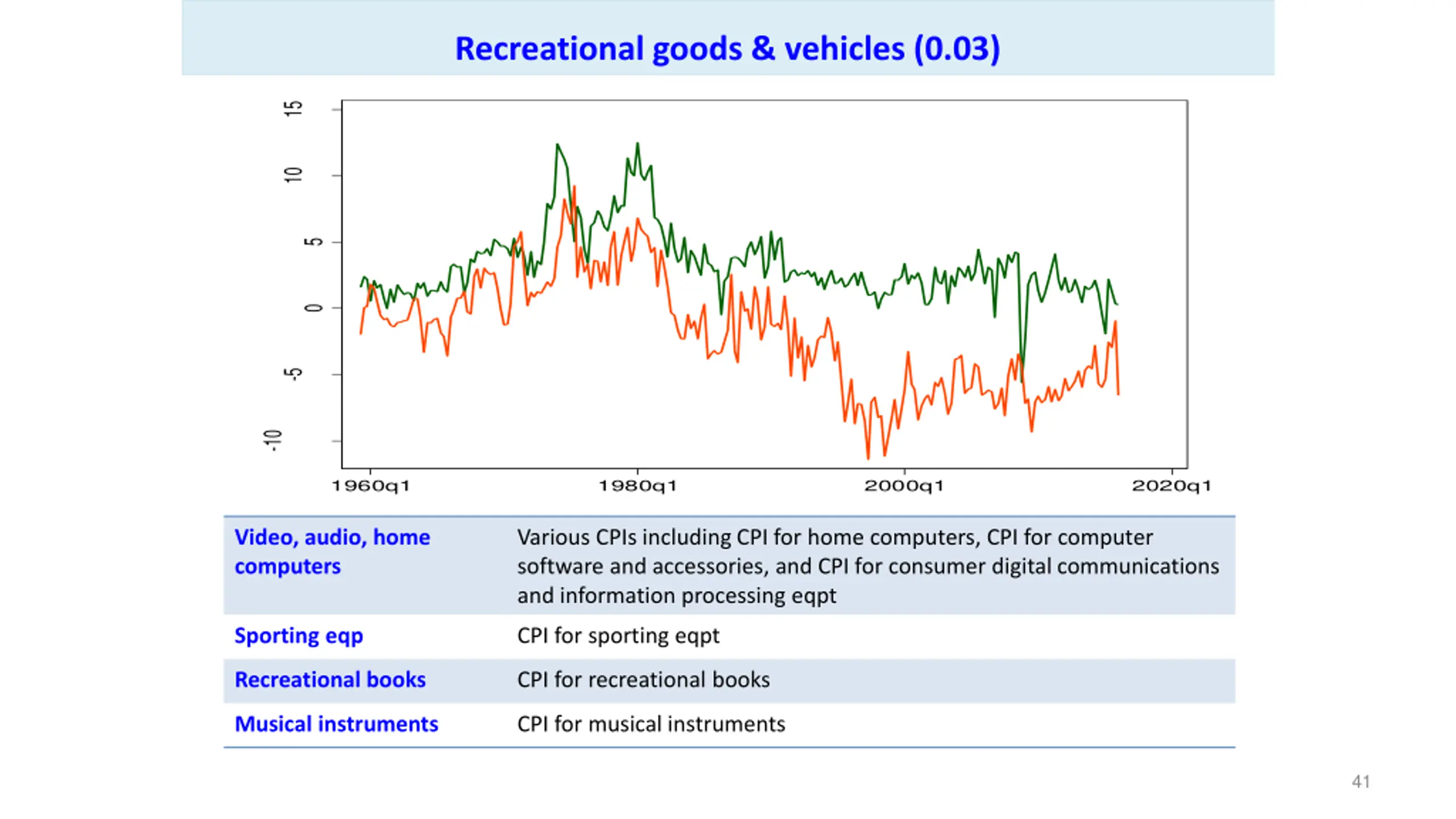 Recreational goods & vehicles (0.03)

15
10
5
0
-5
-10

1960q1
1980q1
2000q1
2020q1

| Video, audio, home computers | Various CPIs including CPI for home computers, CPI for computer software and accessories, and CPI for consumer digital communications and information processing eqpt |
|---|---|
| Sporting eqp | CPI for sporting eqpt |
| Recreational books | CPI for recreational books |
| Musical instruments | CPI for musical instruments |

41